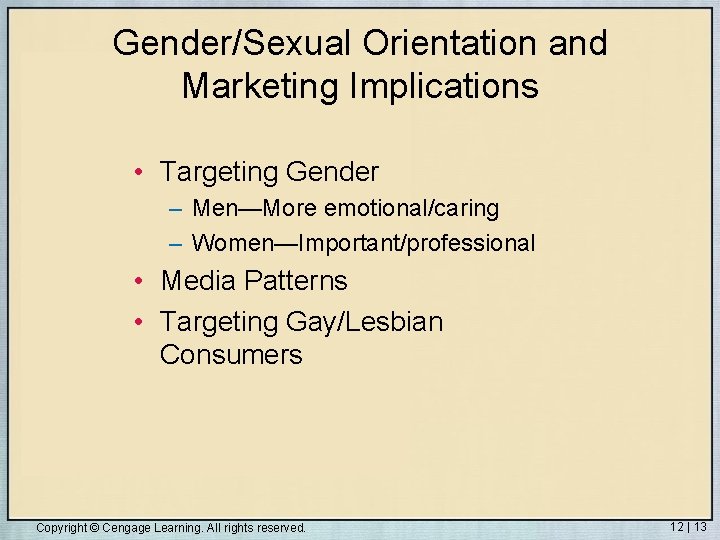 Gender/Sexual Orientation and Marketing Implications

• Targeting Gender
– Men—More emotional/caring
– Women—Important/professional
• Media Patterns
• Targeting Gay/Lesbian Consumers

Copyright © Cengage Learning. All rights reserved.

12 | 13